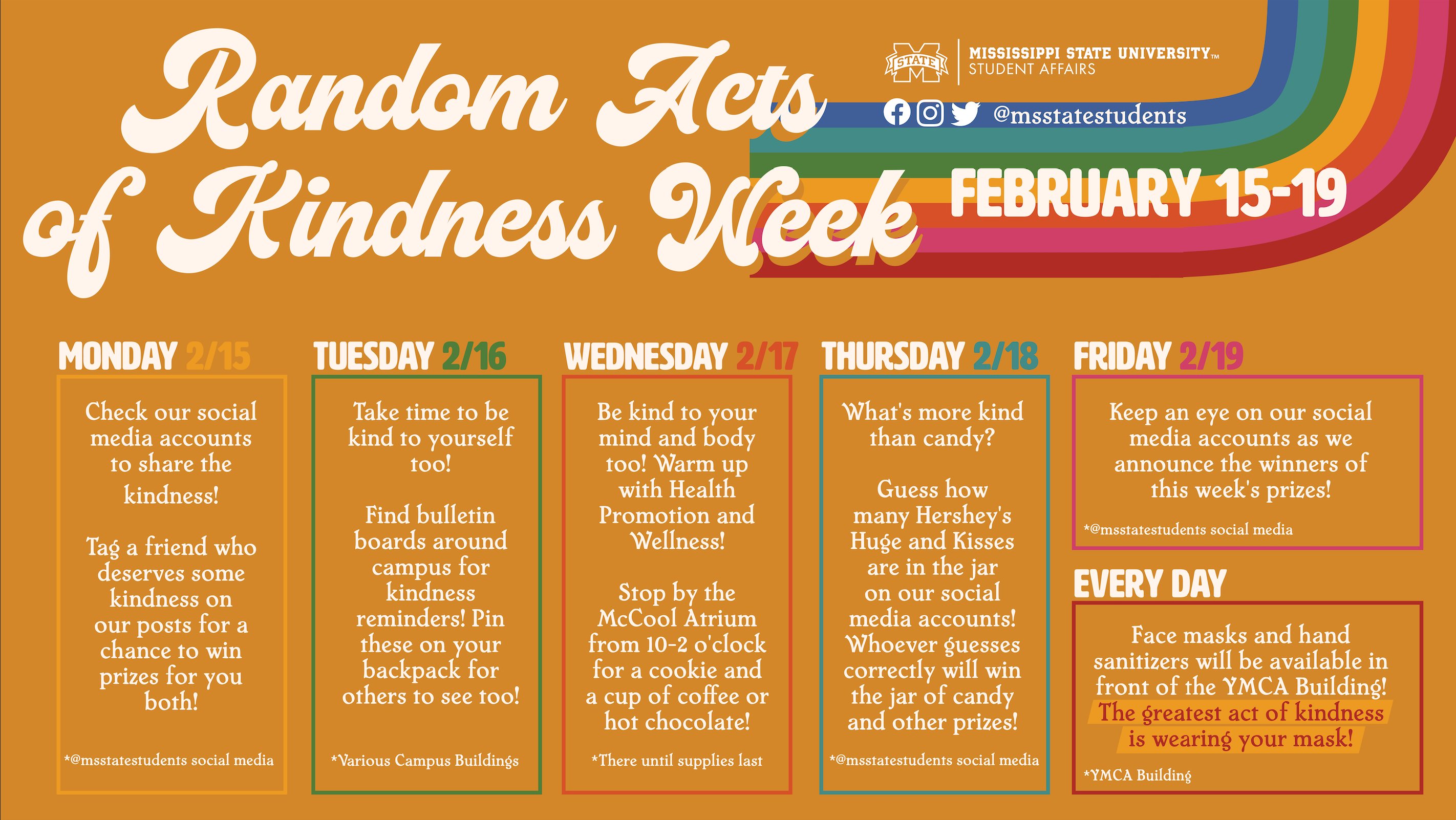 Random Acts of Kindness Week

STATE M

MISSISSIPPI STATE UNIVERSITY™
STUDENT AFFAIRS

@msstatestudents

FEBRUARY 15-19

MONDAY 2/15

Check our social media accounts to share the kindness!

Tag a friend who deserves some kindness on our posts for a chance to win prizes for you both!

*@msstatestudents social media

TUESDAY 2/16

Take time to be kind to yourself too!

Find bulletin boards around campus for kindness reminders! Pin these on your backpack for others to see too!

*Various Campus Buildings

WEDNESDAY 2/17

Be kind to your mind and body too! Warm up with Health Promotion and Wellness!

Stop by the McCool Atrium from 10-2 o'clock for a cookie and a cup of coffee or hot chocolate!

*There until supplies last

THURSDAY 2/18

What's more kind than candy?

Guess how many Hershey's Huge and Kisses are in the jar on our social media accounts! Whoever guesses correctly will win the jar of candy and other prizes!

*@msstatestudents social media

FRIDAY 2/19

Keep an eye on our social media accounts as we announce the winners of this week's prizes!

*@msstatestudents social media

EVERY DAY

Face masks and hand sanitizers will be available in front of the YMCA Building! The greatest act of kindness is wearing your mask!

*YMCA Building